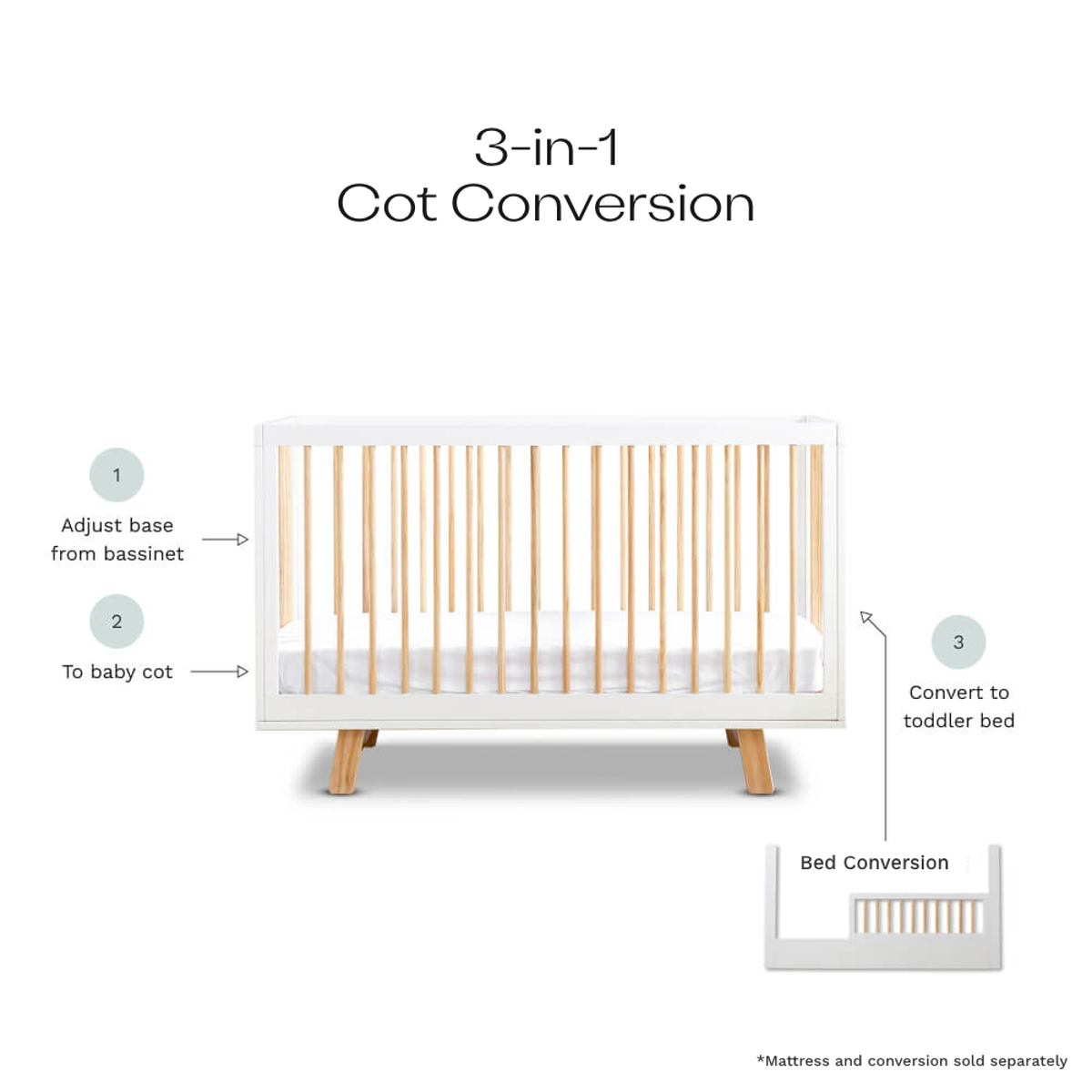 3-in-1
Cot Conversion

1

Adjust base from bassinet

2

To baby cot

3

Convert to toddler bed

Bed Conversion

*Mattress and conversion sold separately